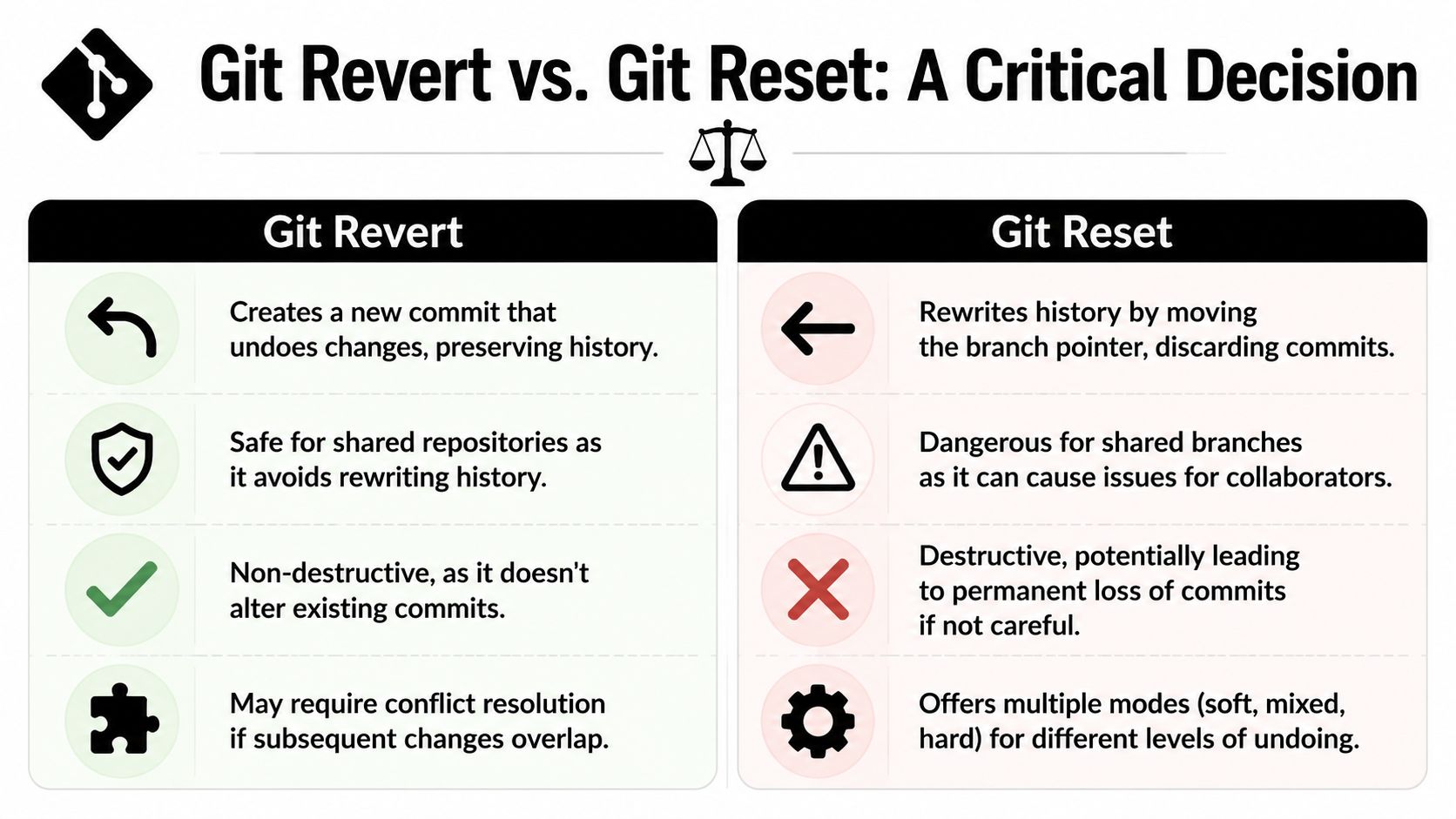 Git Revert vs. Git Reset: A Critical Decision

Git Revert

Creates a new commit that undoes changes, preserving history.

Safe for shared repositories as it avoids rewriting history.

Non-destructive, as it doesn't alter existing commits.

May require conflict resolution if subsequent changes overlap.

Git Reset

Rewrites history by moving the branch pointer, discarding commits.

Dangerous for shared branches as it can cause issues for collaborators.

Destructive, potentially leading to permanent loss of commits if not careful.

Offers multiple modes (soft, mixed, hard) for different levels of undoing.